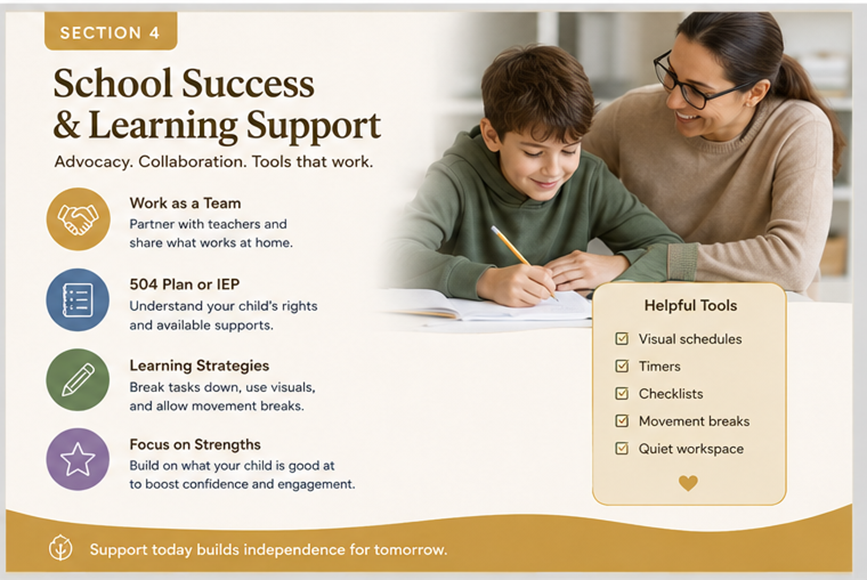 SECTION 4

School Success & Learning Support

Advocacy. Collaboration. Tools that work.

Work as a Team
Partner with teachers and share what works at home.

504 Plan or IEP
Understand your child's rights and available supports.

Learning Strategies
Break tasks down, use visuals, and allow movement breaks.

Focus on Strengths
Build on what your child is good at to boost confidence and engagement.

Helpful Tools
Visual schedules
Timers
Checklists
Movement breaks
Quiet workspace

Support today builds independence for tomorrow.